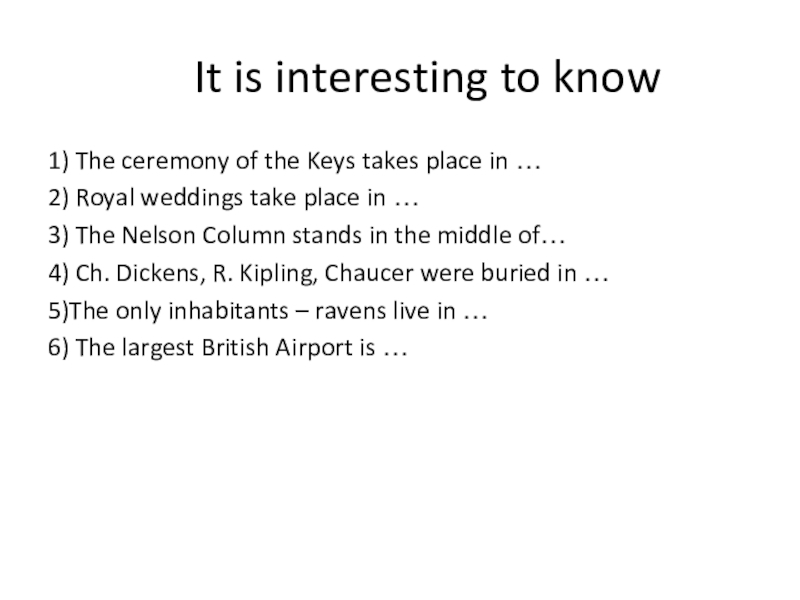 It is interesting to know

1) The ceremony of the Keys takes place in …

2) Royal weddings take place in …

3) The Nelson Column stands in the middle of…

4) Ch. Dickens, R. Kipling, Chaucer were buried in …

5)The only inhabitants – ravens live in …

6) The largest British Airport is …